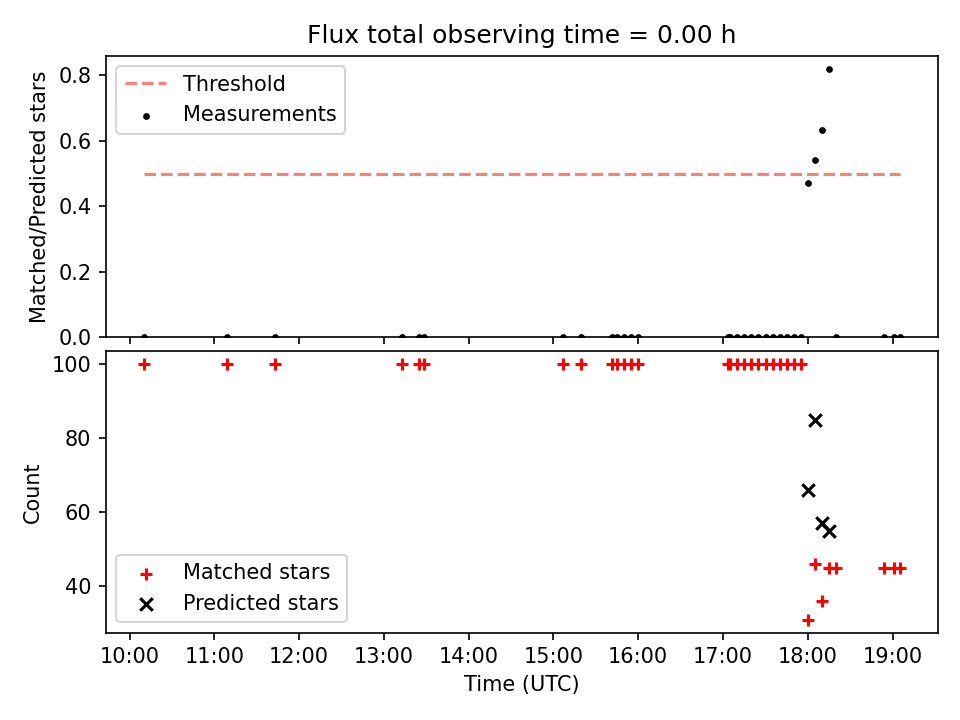 Flux total observing time = 0.00 h

Threshold
Measurements

Matched/Predicted stars

0.8
0.6
0.4
0.2
0.0

100
80
60
40

Count

Matched stars
Predicted stars

10:00 11:00 12:00 13:00 14:00 15:00 16:00 17:00 18:00 19:00
Time (UTC)